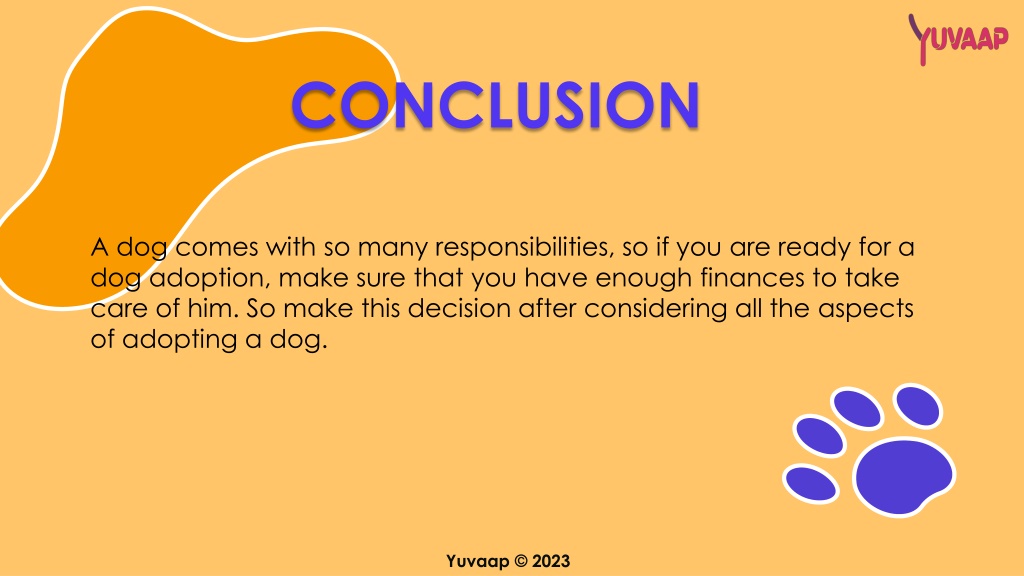 YUVAAP

CONCLUSION

A dog comes with so many responsibilities, so if you are ready for a dog adoption, make sure that you have enough finances to take care of him. So make this decision after considering all the aspects of adopting a dog.

Yuvaap © 2023